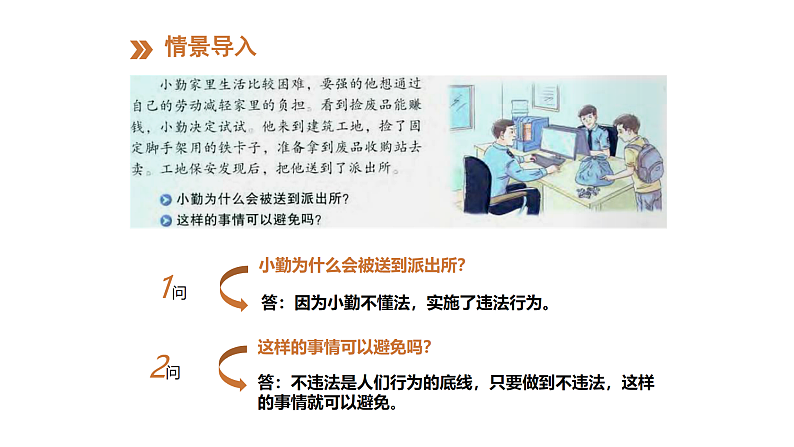 情景导入

小勤家里生活比较困难，要强的他想通过自己的劳动减轻家里的负担。看到捡废品能赚钱，小勤决定试试。他来到建筑工地，捡了固定脚手架用的铁卡子，准备拿到废品收购站去卖。工地保安发现后，把他送到了派出所。

小勤为什么会被送到派出所？
这样的事情可以避免吗？

1问
小勤为什么会被送到派出所？
答：因为小勤不懂法，实施了违法行为。

2问
这样的事情可以避免吗？
答：不违法是人们行为的底线，只要做到不违法，这样的事情就可以避免。